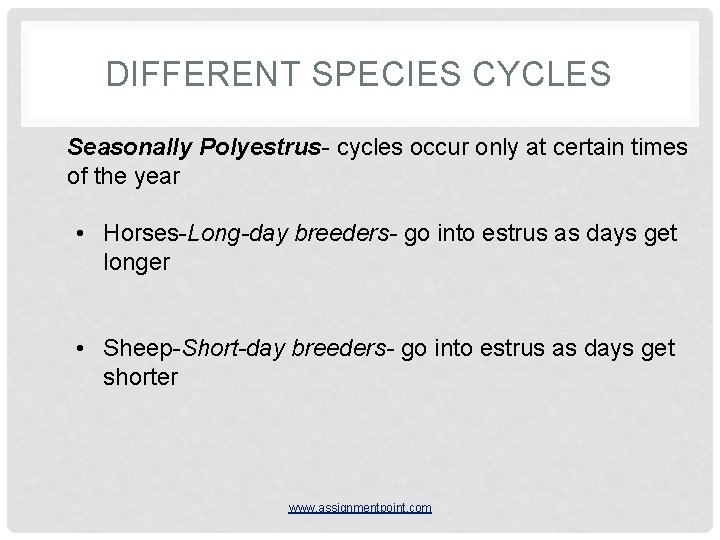 DIFFERENT SPECIES CYCLES

Seasonally Polyestrus- cycles occur only at certain times of the year

• Horses-Long-day breeders- go into estrus as days get longer

• Sheep-Short-day breeders- go into estrus as days get shorter

www.assignmentpoint.com